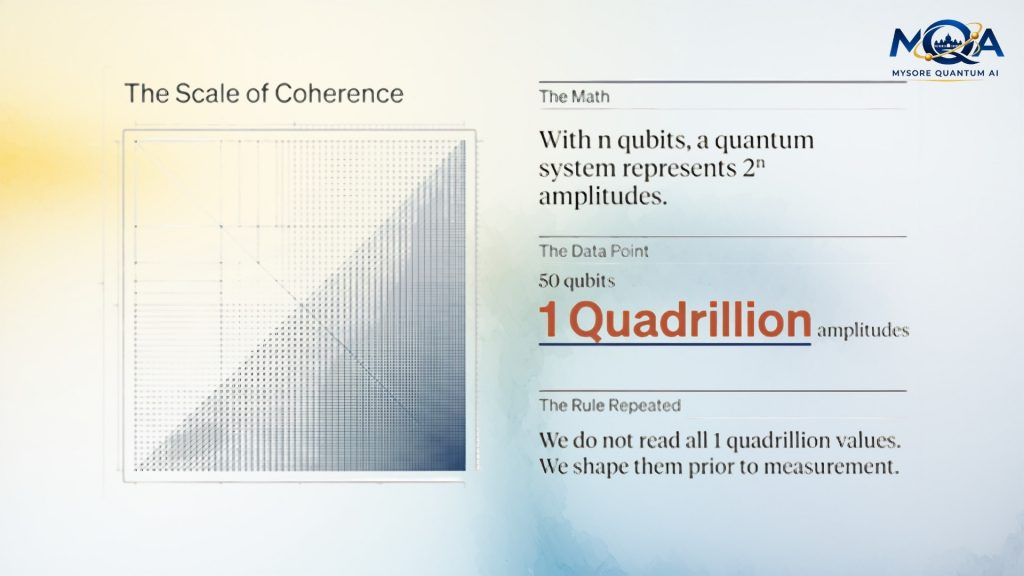 MQA
MYSORE QUANTUM AI

The Scale of Coherence

The Math

With n qubits, a quantum system represents $2^n$ amplitudes.

The Data Point

50 qubits

1 Quadrillion amplitudes

The Rule Repeated

We do not read all 1 quadrillion values. We shape them prior to measurement.